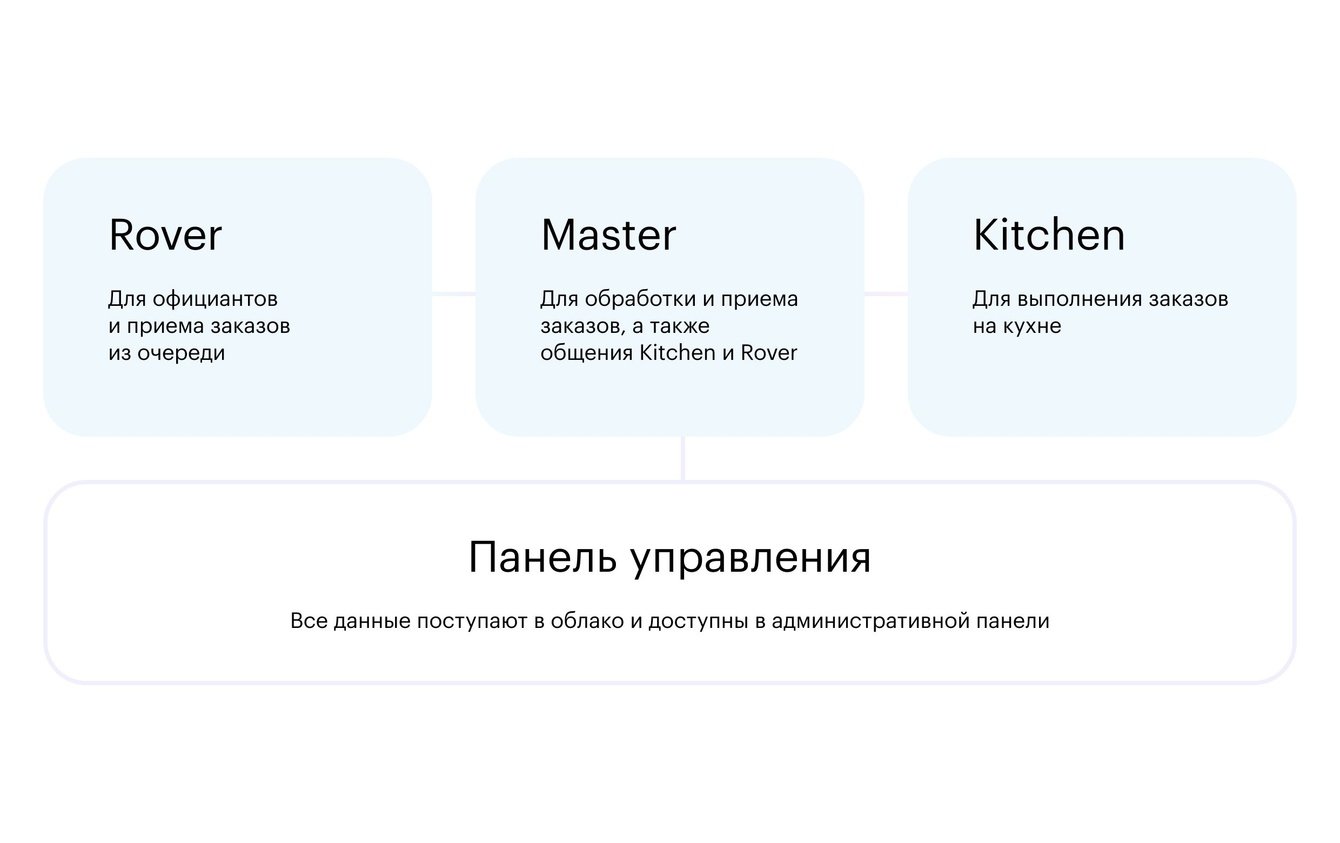 Rover

Для официантов и приема заказов из очереди

Master

Для обработки и приема заказов, а также общения Kitchen и Rover

Kitchen

Для выполнения заказов на кухне

Панель управления

Все данные поступают в облако и доступны в административной панели